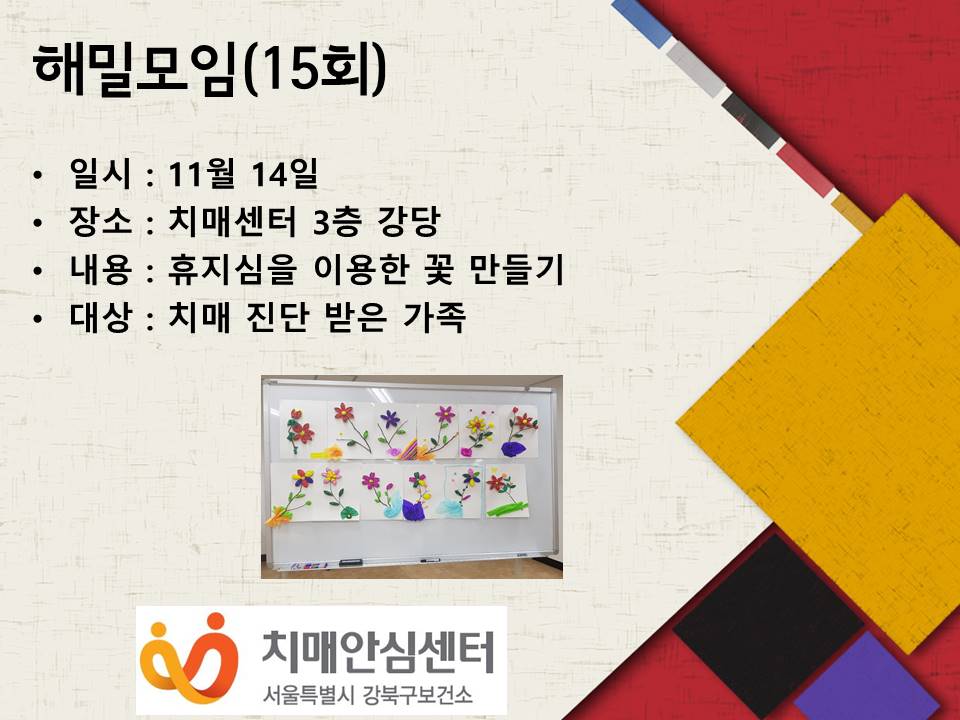 해밀모임(15회)

• 일시 : 11월 14일
• 장소 : 치매센터 3층 강당
• 내용 : 휴지심을 이용한 꽃 만들기
• 대상 : 치매 진단 받은 가족

치매안심센터
서울특별시 강북구보건소